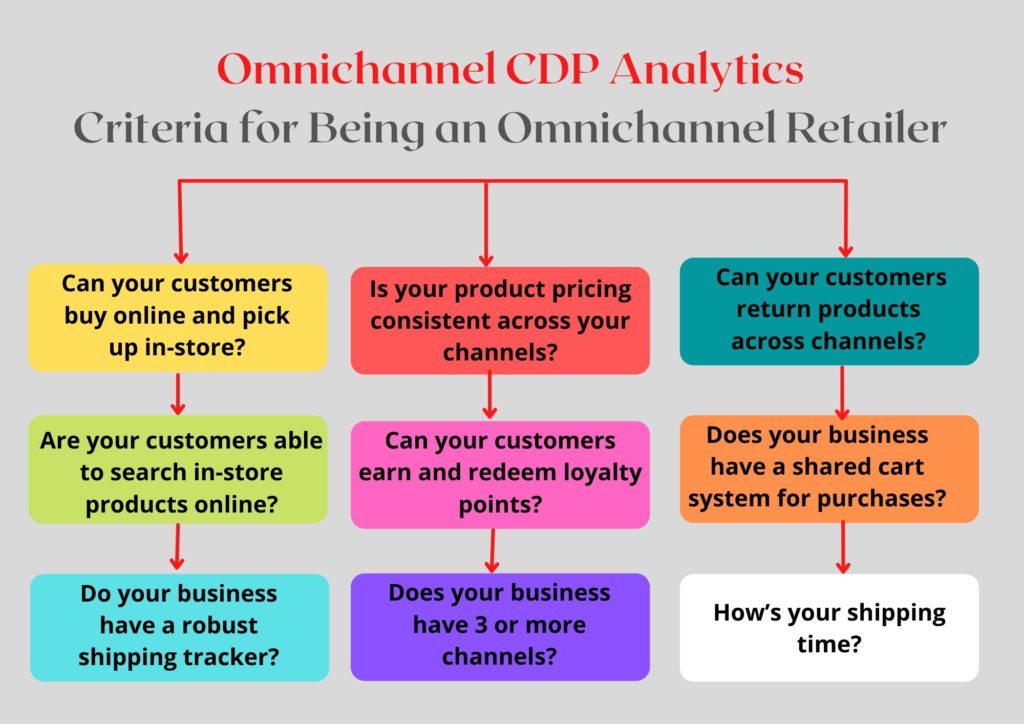 Omnichannel CDP Analytics
Criteria for Being an Omnichannel Retailer

Can your customers buy online and pick up in-store?

Are your customers able to search in-store products online?

Do your business have a robust shipping tracker?

Is your product pricing consistent across your channels?

Can your customers earn and redeem loyalty points?

Does your business have 3 or more channels?

Can your customers return products across channels?

Does your business have a shared cart system for purchases?

How's your shipping time?